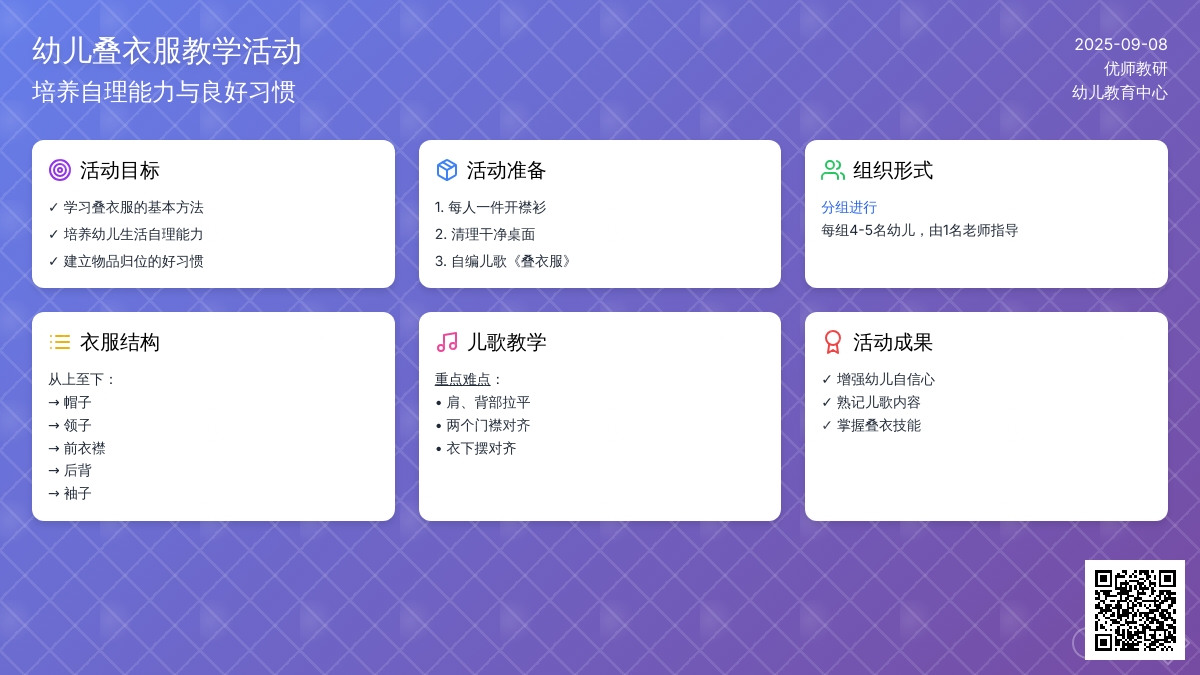 幼儿叠衣服教学活动
培养自理能力与良好习惯

2025-09-08
优师教研
幼儿教育中心

活动目标
✓ 学习叠衣服的基本方法
✓ 培养幼儿生活自理能力
✓ 建立物品归位的好习惯

活动准备
1. 每人一件开襟衫
2. 清理干净桌面
3. 自编儿歌《叠衣服》

组织形式
分组进行
每组4-5名幼儿，由1名老师指导

衣服结构
从上至下：
→ 帽子
→ 领子
→ 前衣襟
→ 后背
→ 袖子

儿歌教学
重点难点：
• 肩、背部拉平
• 两个门襟对齐
• 衣下摆对齐

活动成果
✓ 增强幼儿自信心
✓ 熟记儿歌内容
✓ 掌握叠衣技能